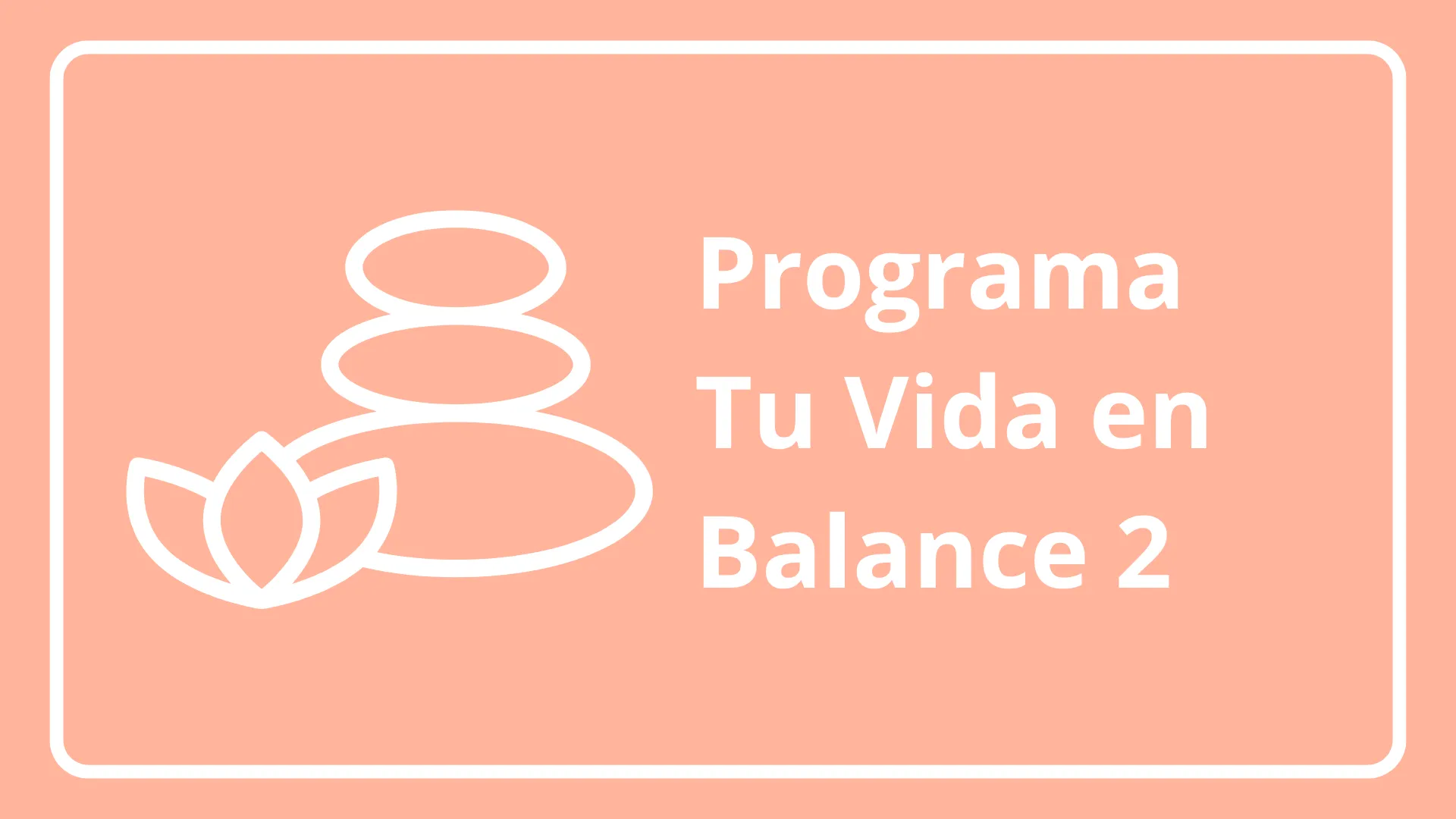 Programa
Tu Vida en
Balance 2